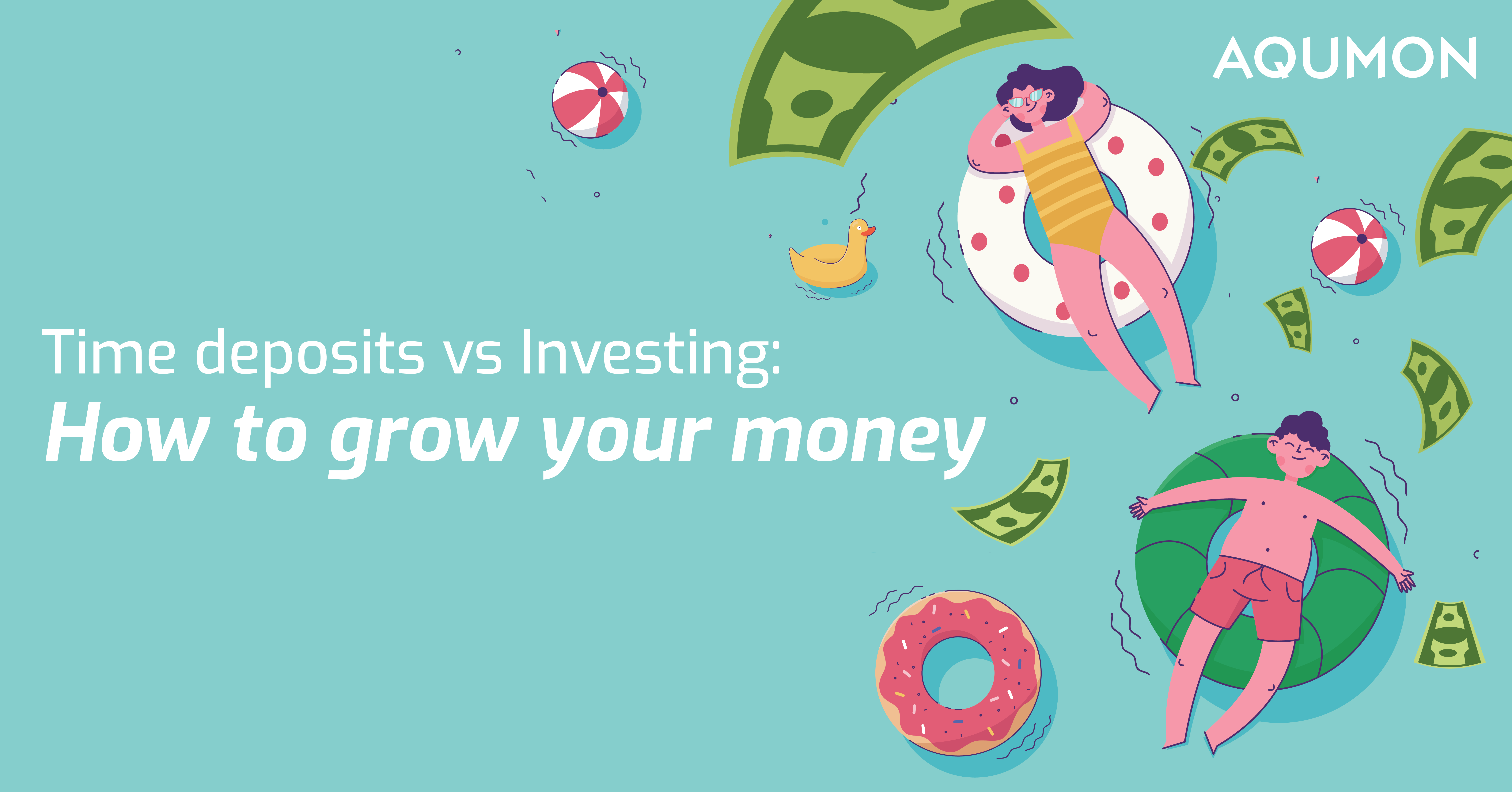 AQUMON

Time deposits vs Investing:
How to grow your money